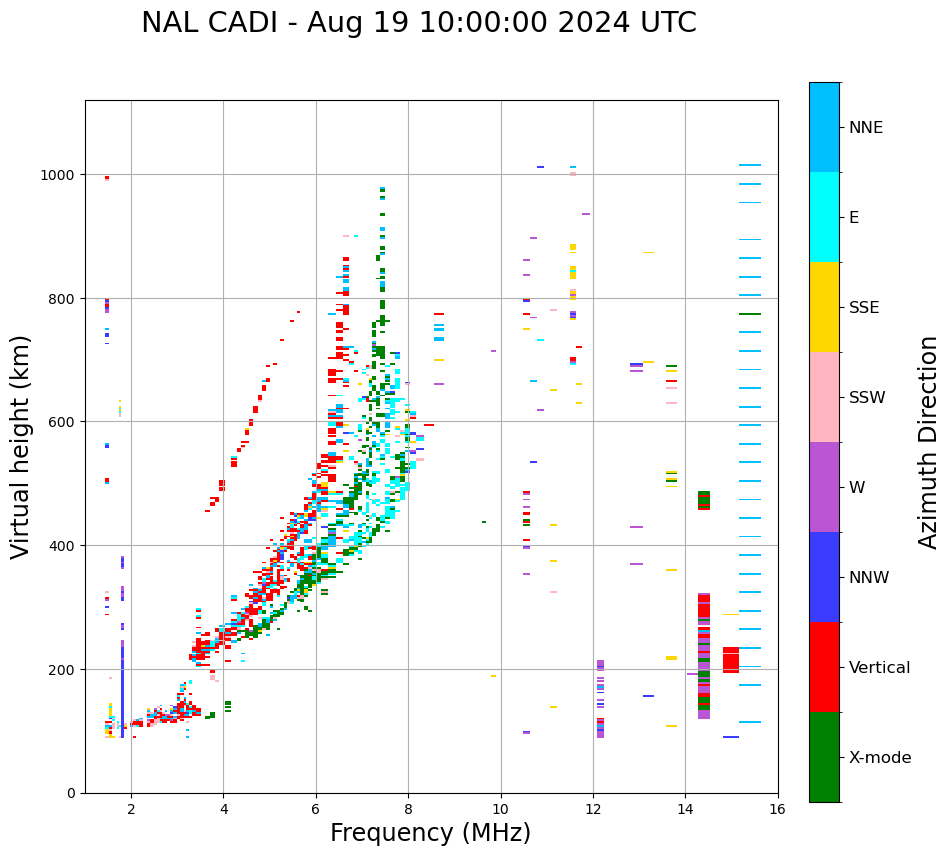 NAL CADI - Aug 19 10:00:00 2024 UTC

Virtual height (km)

1000
800
600
400
200
0

2
4
6
8
10
12
14
16

Frequency (MHz)

NNE
E
SSE
SSW
W
NNW
Vertical
X-mode

Azimuth Direction